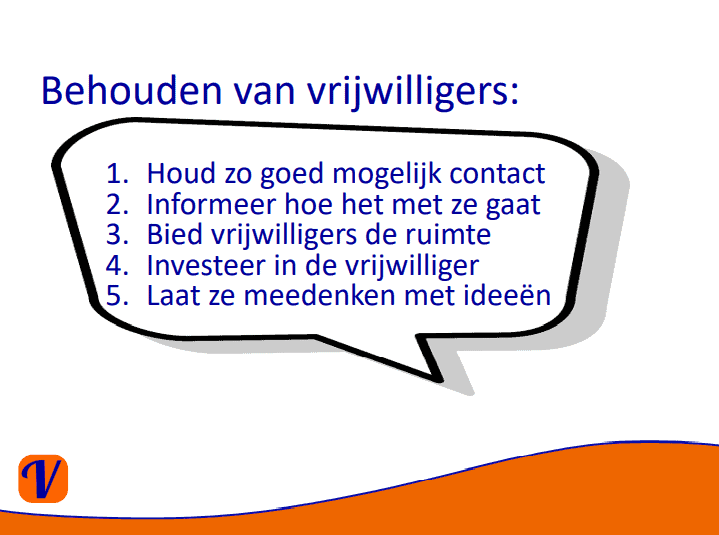 Behouden van vrijwilligers:

1. Houd zo goed mogelijk contact
2. Informeer hoe het met ze gaat
3. Bied vrijwilligers de ruimte
4. Investeer in de vrijwilliger
5. Laat ze meedenken met ideeën

V